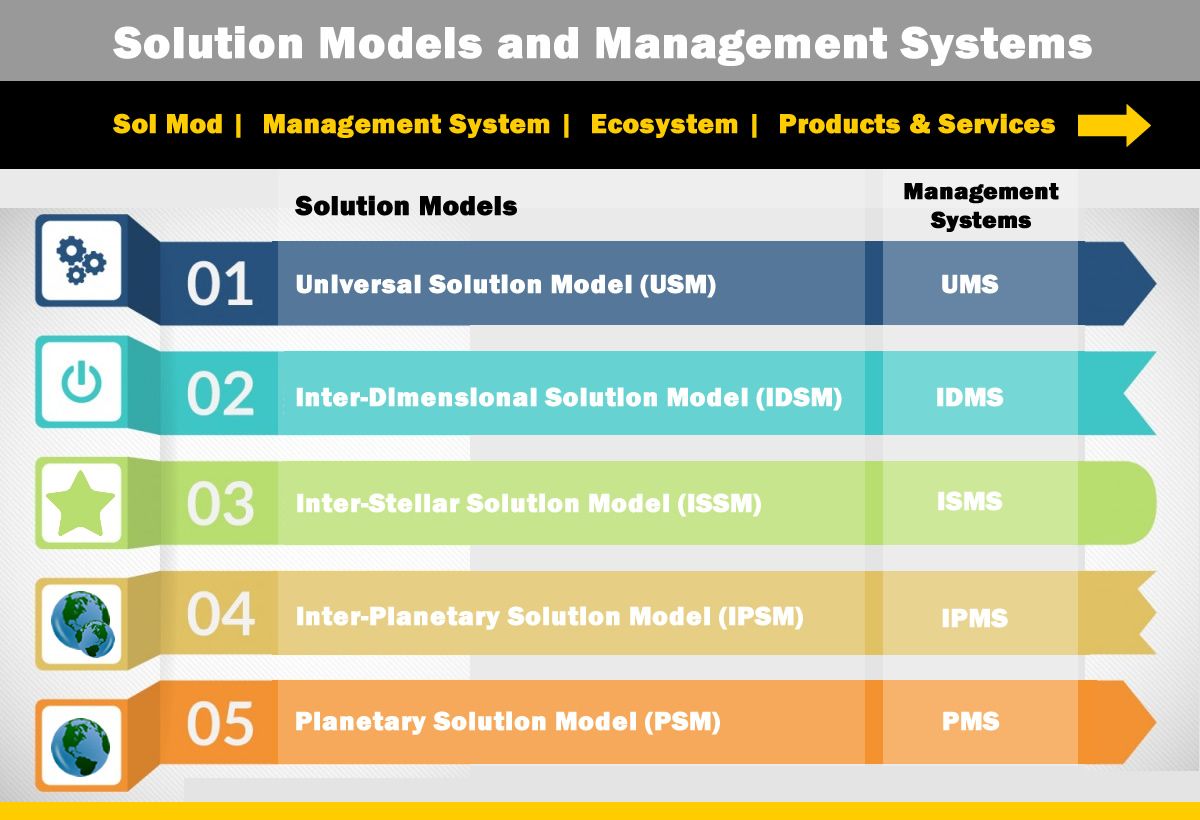 Solution Models and Management Systems

Sol Mod | Management System | Ecosystem | Products & Services

| | Solution Models | Management Systems |
|---|---|---|
| 01 | Universal Solution Model (USM) | UMS |
| 02 | Inter-Dimensional Solution Model (IDSM) | IDMS |
| 03 | Inter-Stellar Solution Model (ISSM) | ISMS |
| 04 | Inter-Planetary Solution Model (IPSM) | IPMS |
| 05 | Planetary Solution Model (PSM) | PMS |